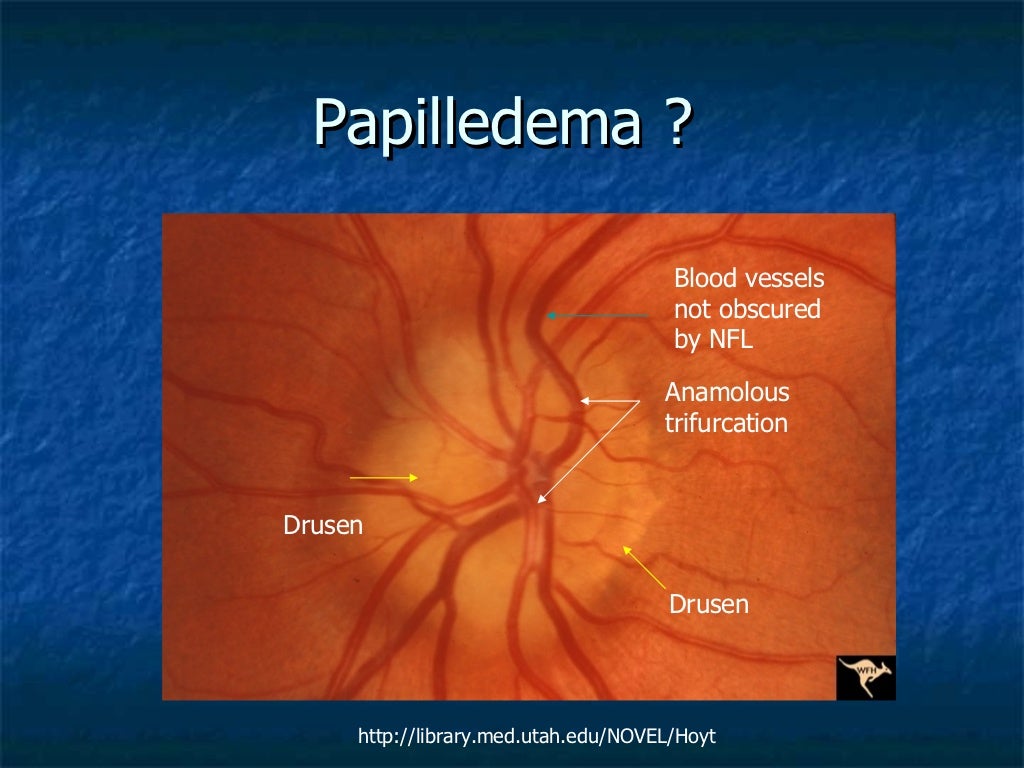 Papilledema ?

Blood vessels not obscured by NFL

Anamolous trifurcation

Drusen

Drusen

WFH

http://library.med.utah.edu/NOVEL/Hoyt